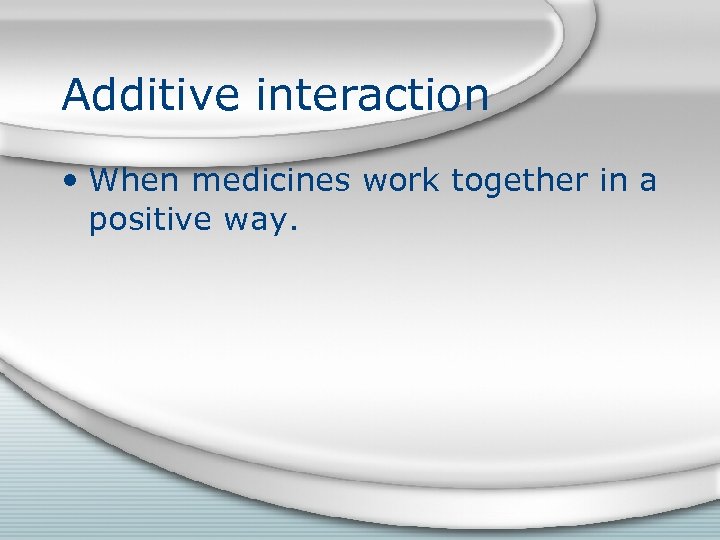 Additive interaction

• When medicines work together in a positive way.